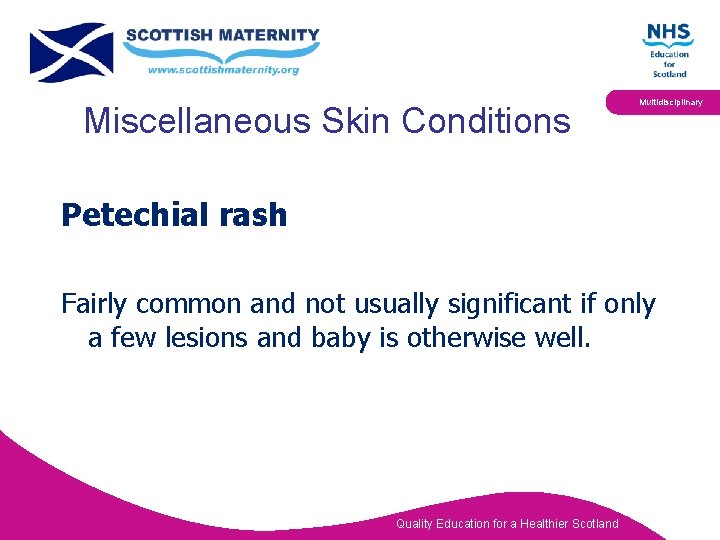 SCOTTISH MATERNITY
www.scottishmaternity.org

NHS
Education for Scotland

Multidisciplinary

Miscellaneous Skin Conditions

Petechial rash

Fairly common and not usually significant if only a few lesions and baby is otherwise well.

Quality Education for a Healthier Scotland